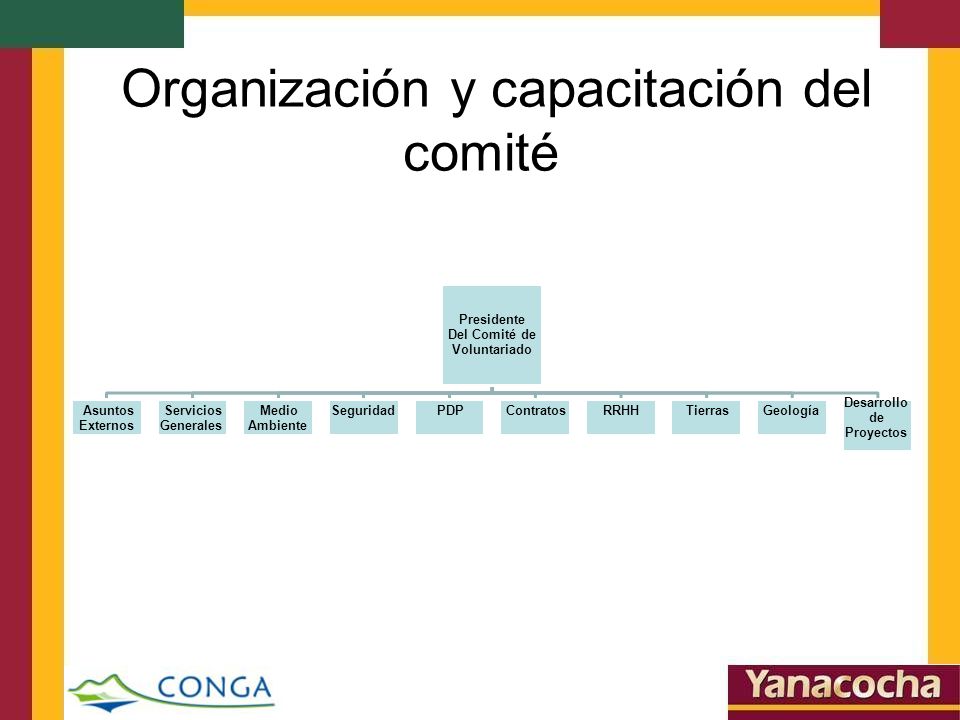 Organización y capacitación del comité

Presidente Del Comité de Voluntariado

Asuntos Externos

Servicios Generales

Medio Ambiente

Seguridad

PDP

Contratos

RRHH

Tierras

Geología

Desarrollo de Proyectos

CONGA

Yanacocha